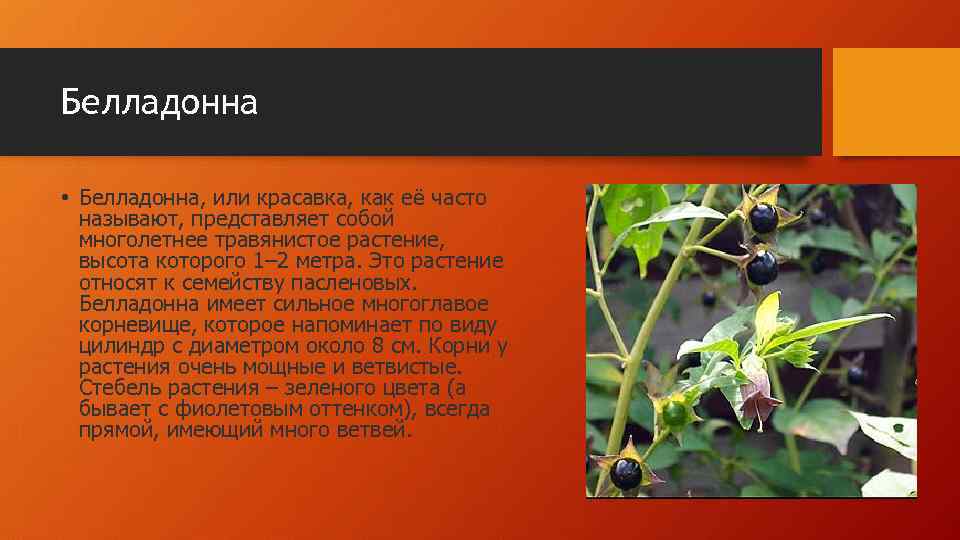 Белладонна

• Белладонна, или красавка, как её часто называют, представляет собой многолетнее травянистое растение, высота которого 1–2 метра. Это растение относят к семейству пасленовых. Белладонна имеет сильное многоглавое корневище, которое напоминает по виду цилиндр с диаметром около 8 см. Корни у растения очень мощные и ветвистые. Стебель растения – зеленого цвета (а бывает с фиолетовым оттенком), всегда прямой, имеющий много ветвей.